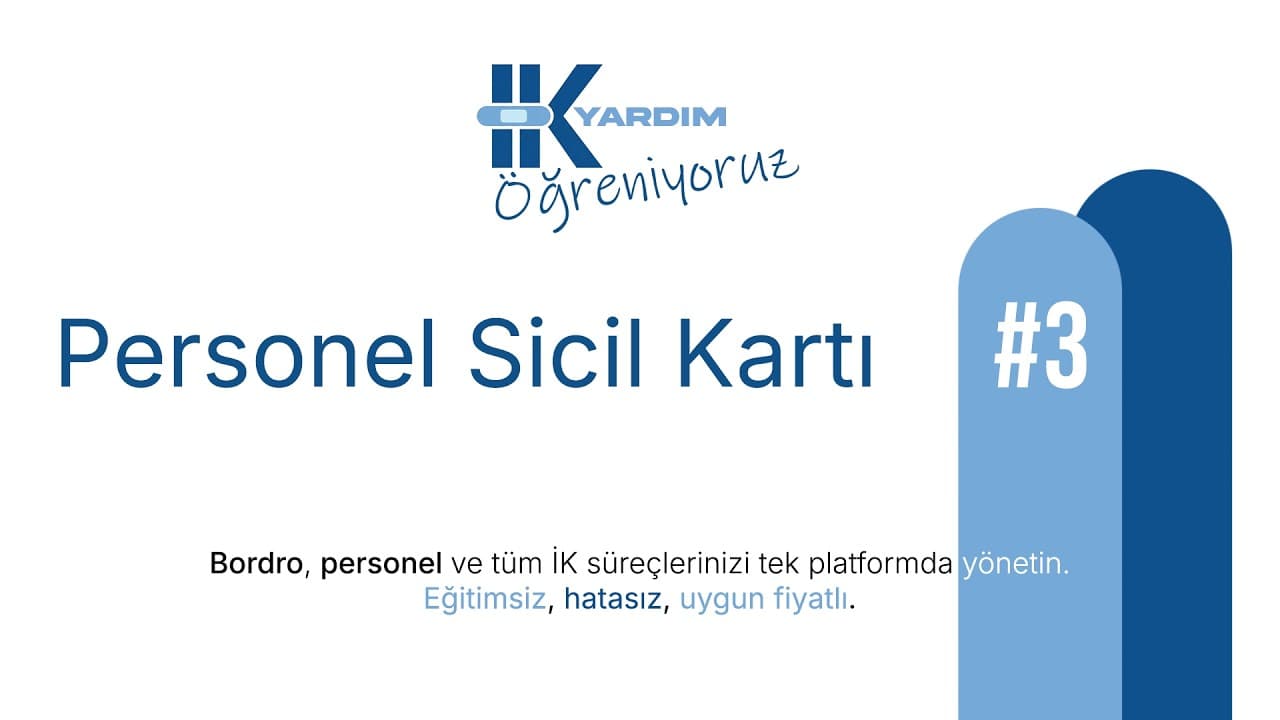 İK YARDIM
Öğreniyoruz

Personel Sicil Kartı

#3

Bordro, personel ve tüm İK süreçlerinizi tek platformda yönetin.
Eğitimsiz, hatasız, uygun fiyatlı.